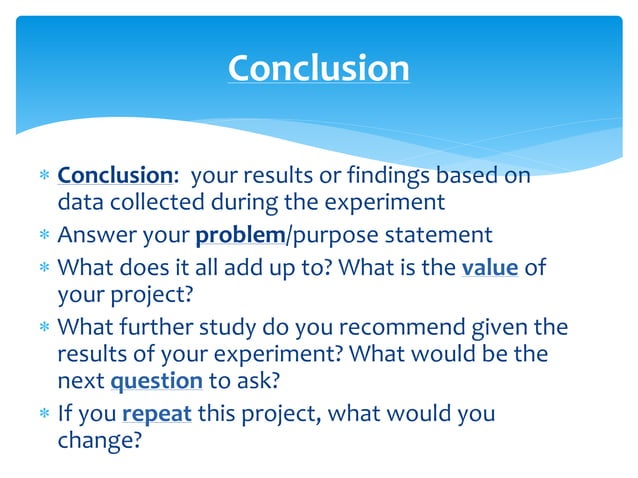 Conclusion

* Conclusion: your results or findings based on data collected during the experiment
* Answer your problem/purpose statement
* What does it all add up to? What is the value of your project?
* What further study do you recommend given the results of your experiment? What would be the next question to ask?
* If you repeat this project, what would you change?